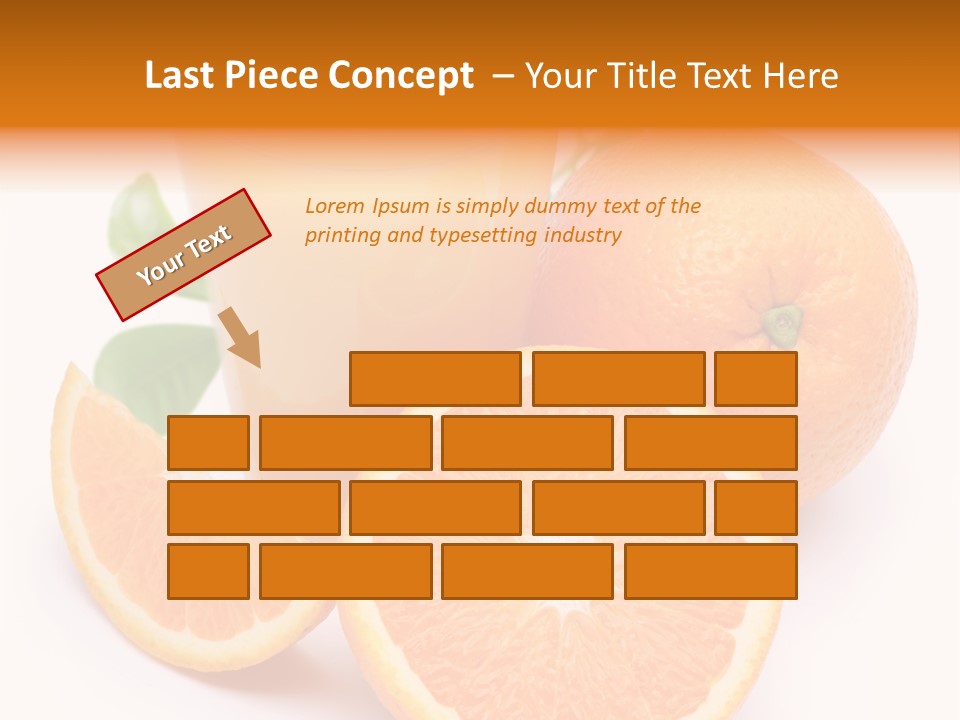 Last Piece Concept – Your Title Text Here

Your Text

Lorem Ipsum is simply dummy text of the printing and typesetting industry